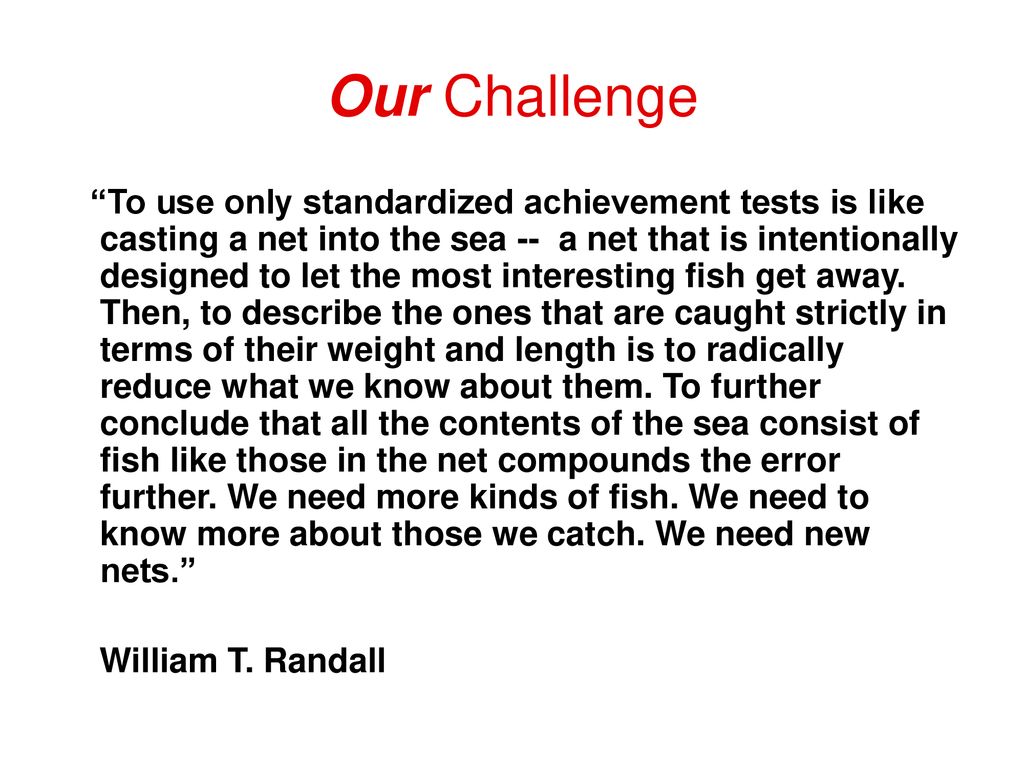 Our Challenge

“To use only standardized achievement tests is like casting a net into the sea -- a net that is intentionally designed to let the most interesting fish get away. Then, to describe the ones that are caught strictly in terms of their weight and length is to radically reduce what we know about them. To further conclude that all the contents of the sea consist of fish like those in the net compounds the error further. We need more kinds of fish. We need to know more about those we catch. We need new nets.”

William T. Randall